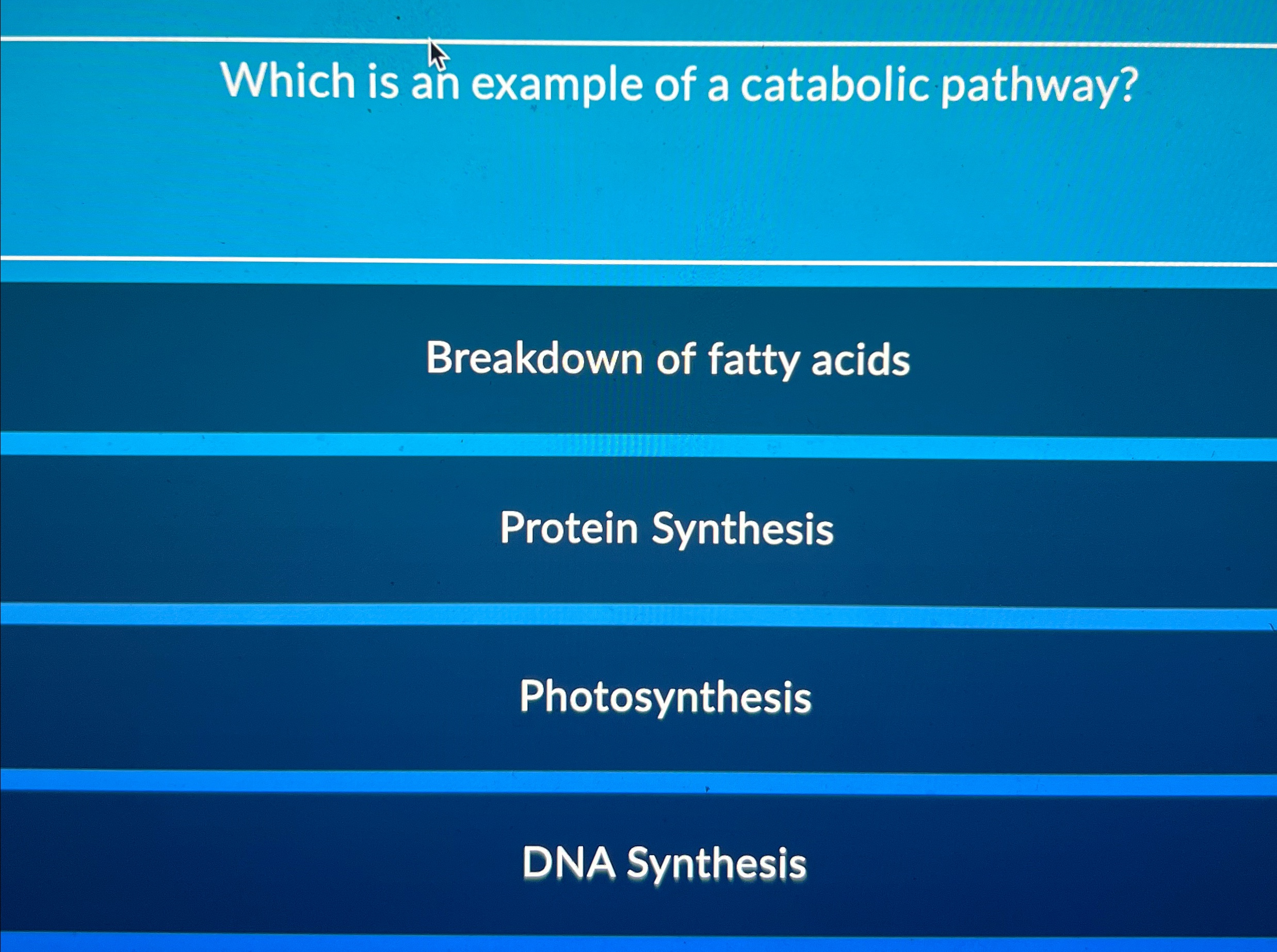 Which is an example of a catabolic pathway?

Breakdown of fatty acids

Protein Synthesis

Photosynthesis

DNA Synthesis